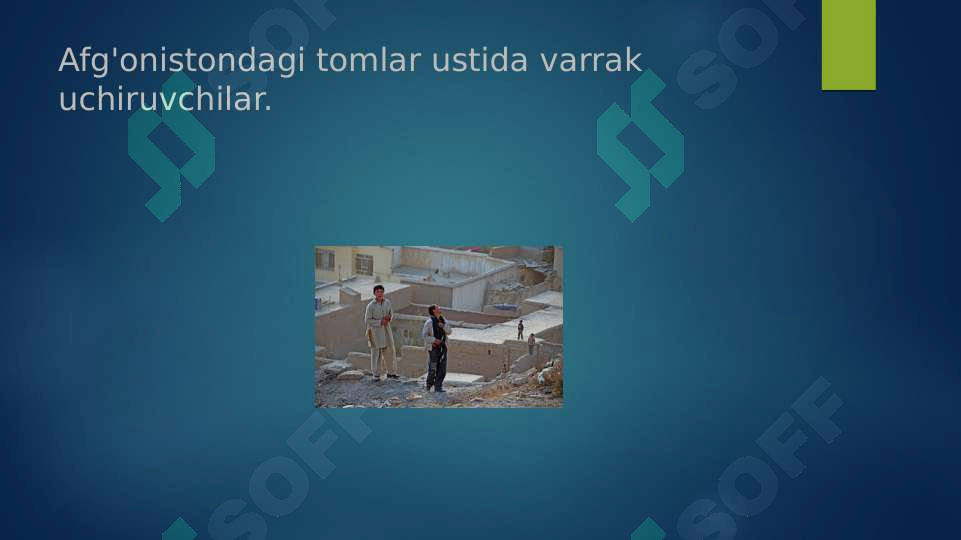 Afg'onistondagi tomlar ustida varrak uchiruvchilar.

SOFF

SOFF

SOFF

SOFF